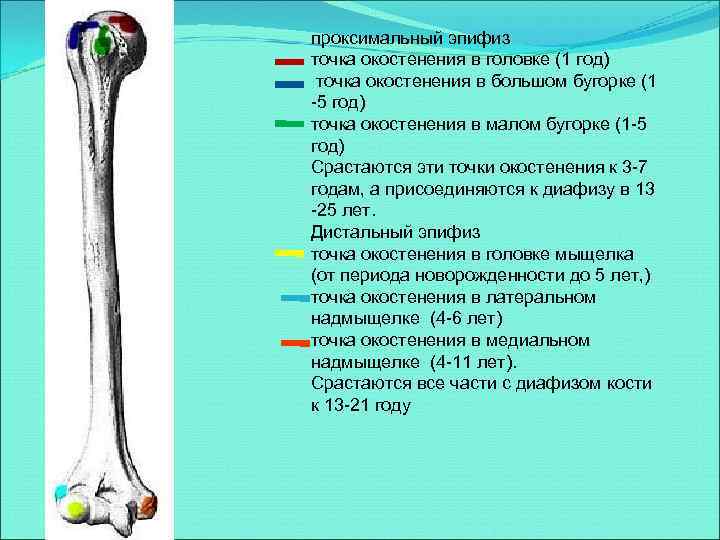 проксимальный эпифиз
точка окостенения в головке (1 год)
точка окостенения в большом бугорке (1 -5 год)
точка окостенения в малом бугорке (1-5 год)
Срастаются эти точки окостенения к 3-7 годам, а присоединяются к диафизу в 13 -25 лет.
Дистальный эпифиз
точка окостенения в головке мыщелка (от периода новорожденности до 5 лет,)
точка окостенения в латеральном надмыщелке (4-6 лет)
точка окостенения в медиальном надмыщелке (4-11 лет).
Срастаются все части с диафизом кости к 13-21 году